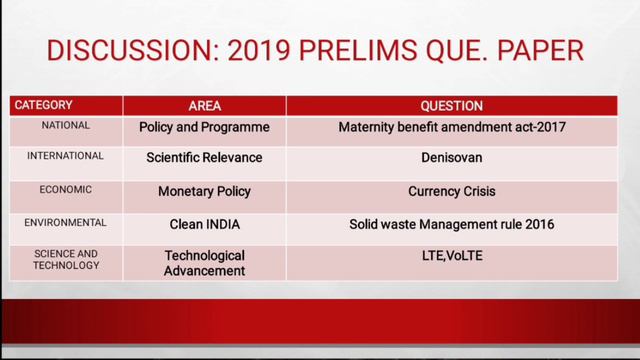 DISCUSSION: 2019 PRELIMS QUE. PAPER

| CATEGORY | AREA | QUESTION |
|---|---|---|
| NATIONAL | Policy and Programme | Maternity benefit amendment act-2017 |
| INTERNATIONAL | Scientific Relevance | Denisovan |
| ECONOMIC | Monetary Policy | Currency Crisis |
| ENVIRONMENTAL | Clean INDIA | Solid waste Management rule 2016 |
| SCIENCE AND TECHNOLOGY | Technological Advancement | LTE,VoLTE |